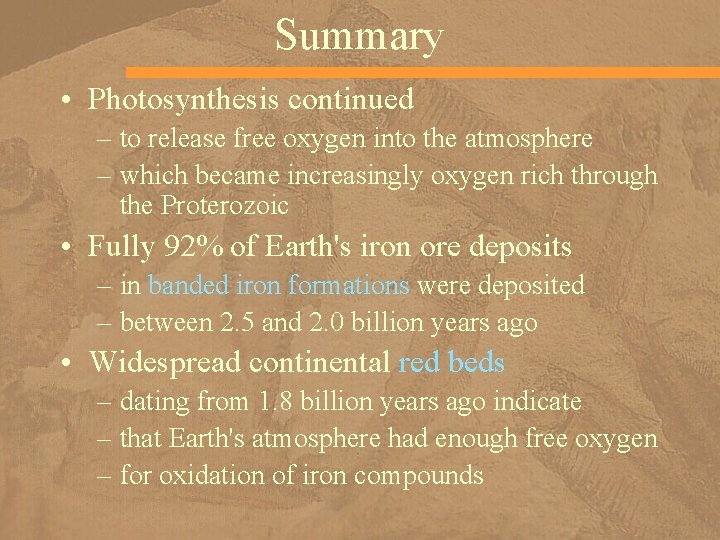 Summary

• Photosynthesis continued
– to release free oxygen into the atmosphere
– which became increasingly oxygen rich through the Proterozoic

• Fully 92% of Earth's iron ore deposits
– in banded iron formations were deposited
– between 2.5 and 2.0 billion years ago

• Widespread continental red beds
– dating from 1.8 billion years ago indicate
– that Earth's atmosphere had enough free oxygen
– for oxidation of iron compounds